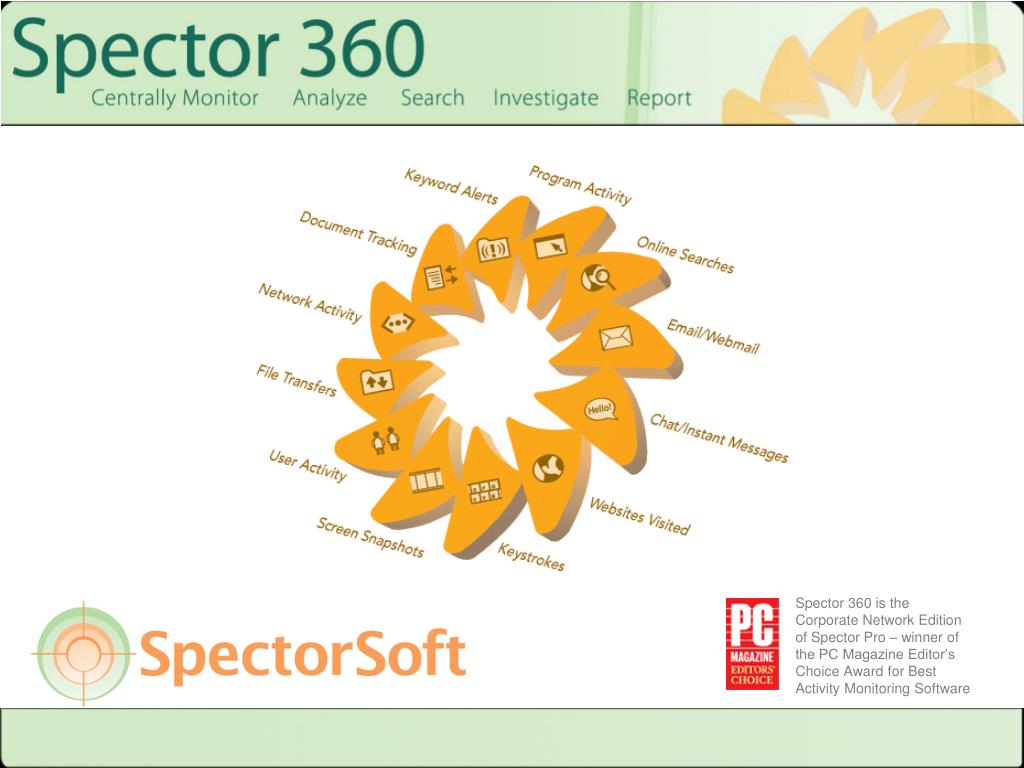 Spector 360
Centrally Monitor Analyze Search Investigate Report

Keyword Alerts
Program Activity
Online Searches
Email/Webmail
Chat/Instant Messages
Hello!
Websites Visited
Keystrokes
Screen Snapshots
User Activity
File Transfers
Network Activity
Document Tracking

SpectorSoft

PC MAGAZINE EDITORS' CHOICE

Spector 360 is the Corporate Network Edition of Spector Pro – winner of the PC Magazine Editor's Choice Award for Best Activity Monitoring Software